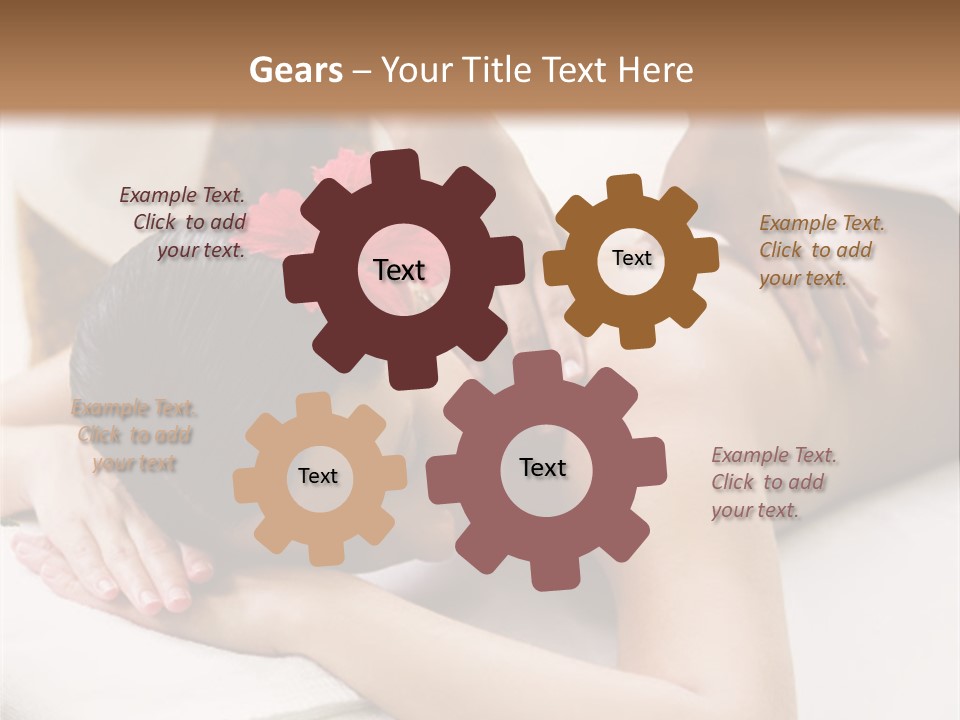 Gears – Your Title Text Here

Example Text. Click to add your text.

Text

Text

Example Text. Click to add your text.

Example Text. Click to add your text

Text

Text

Example Text. Click to add your text.